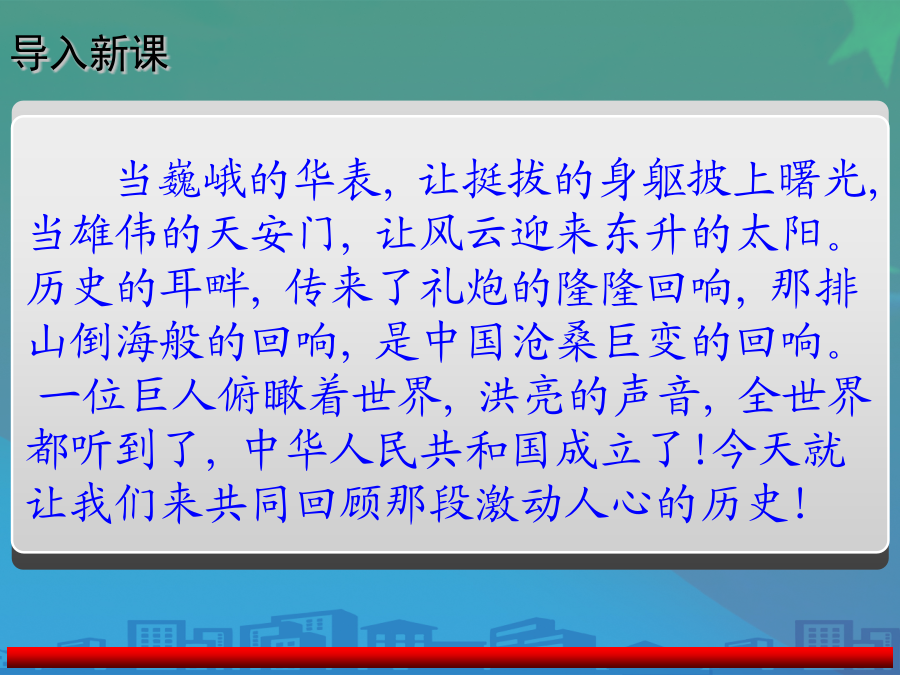 导入新课

当巍峨的华表，让挺拔的身躯披上曙光，当雄伟的天安门，让风云迎来东升的太阳。历史的耳畔，传来了礼炮的隆隆回响，那排山倒海般的回响，是中国沧桑巨变的回响。一位巨人俯瞰着世界，洪亮的声音，全世界都听到了，中华人民共和国成立了！今天就让我们来共同回顾那段激动人心的历史！